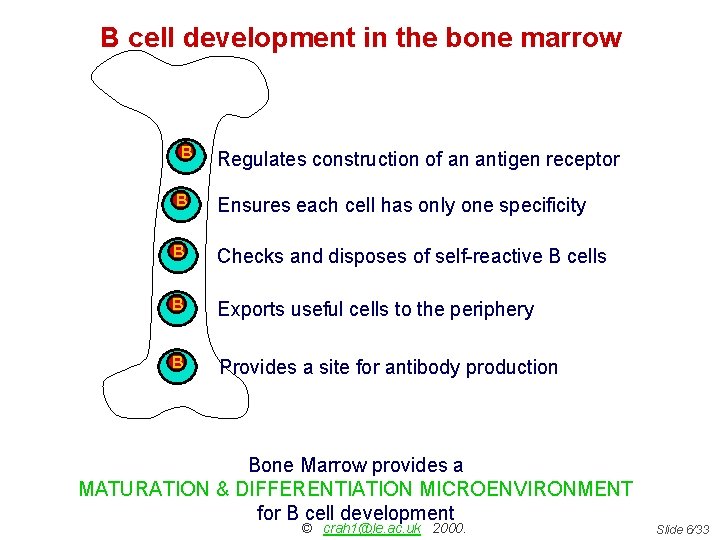 B cell development in the bone marrow

B Regulates construction of an antigen receptor

B Ensures each cell has only one specificity

B Checks and disposes of self-reactive B cells

B Exports useful cells to the periphery

B Provides a site for antibody production

Bone Marrow provides a
MATURATION & DIFFERENTIATION MICROENVIRONMENT
for B cell development

© crah1@le.ac.uk 2000.

Slide 6/33